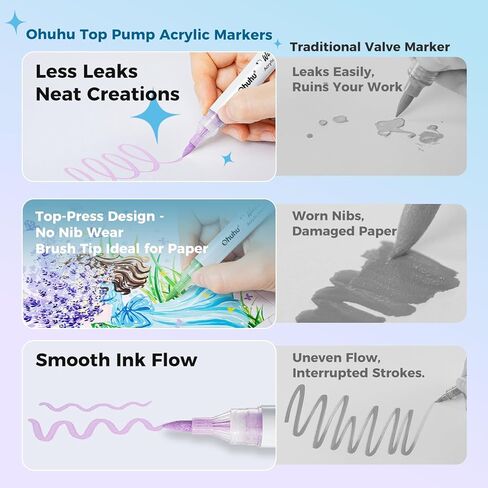 Ohuhu Top Pump Acrylic Markers

Traditional Valve Marker

Less Leaks
Neat Creations

Ohuhu

Acrylic

Leaks Easily,
Ruins Your Work

Top-Press Design -
No Nib Wear
Brush Tip Ideal for Paper

Ohuhu

Worn Nibs,
Damaged Paper

Smooth Ink Flow

Uneven Flow,
Interrupted Strokes.